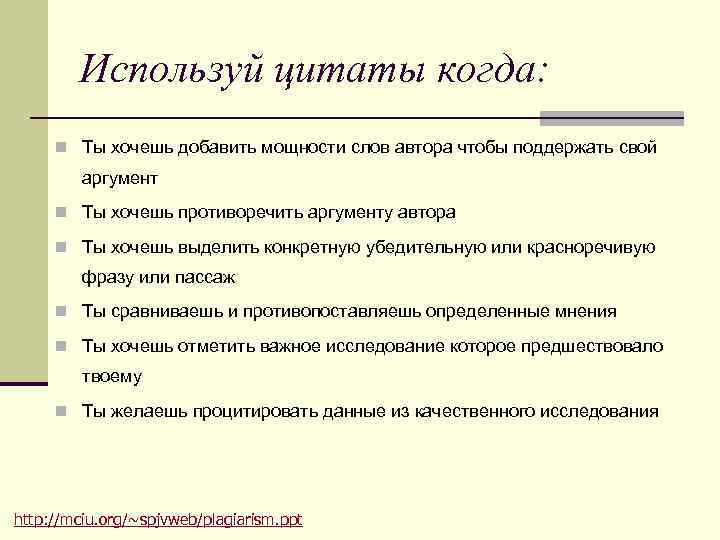 Используй цитаты когда:

Ты хочешь добавить мощности слов автора чтобы поддержать свой аргумент

Ты хочешь противоречить аргументу автора

Ты хочешь выделить конкретную убедительную или красноречивую фразу или пассаж

Ты сравниваешь и противопоставляешь определенные мнения

Ты хочешь отметить важное исследование которое предшествовало твоему

Ты желаешь процитировать данные из качественного исследования

http://mciu.org/~spjvweb/plagiarism.ppt